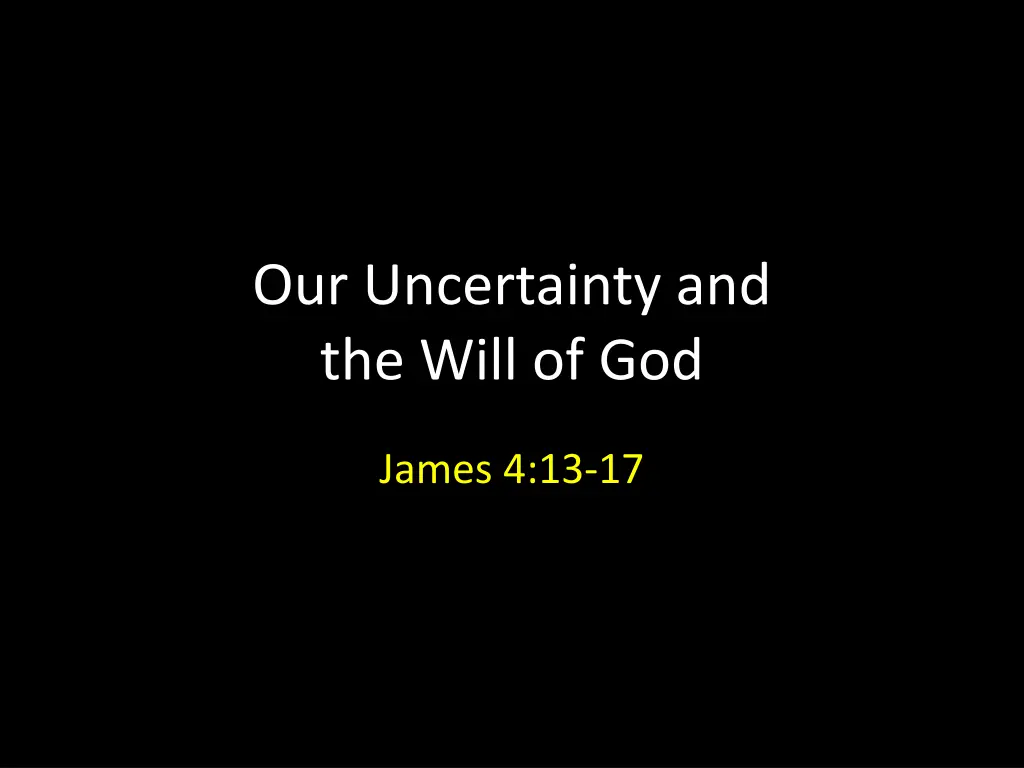 Our Uncertainty and the Will of God

James 4:13-17